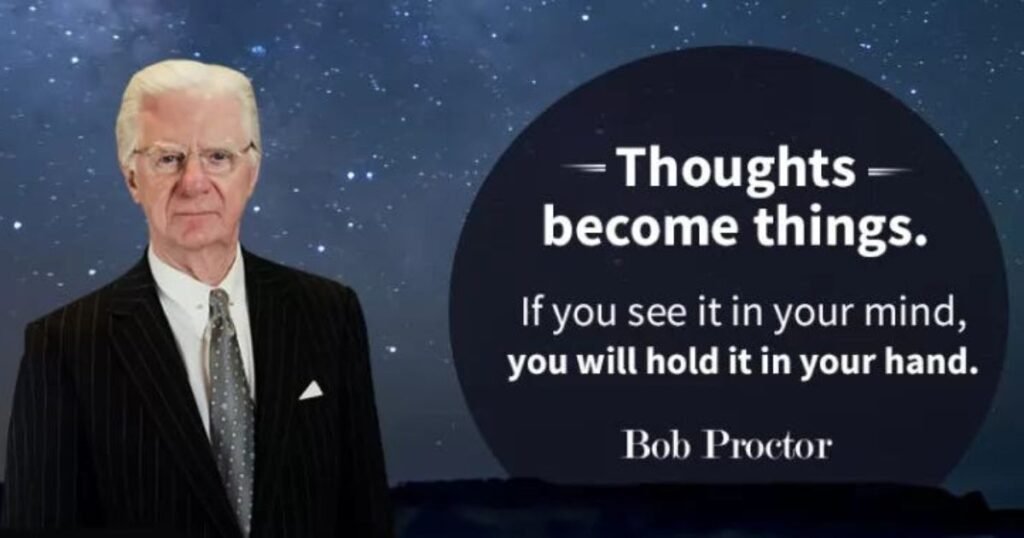 Thoughts become things.

If you see it in your mind, you will hold it in your hand.

Bob Proctor